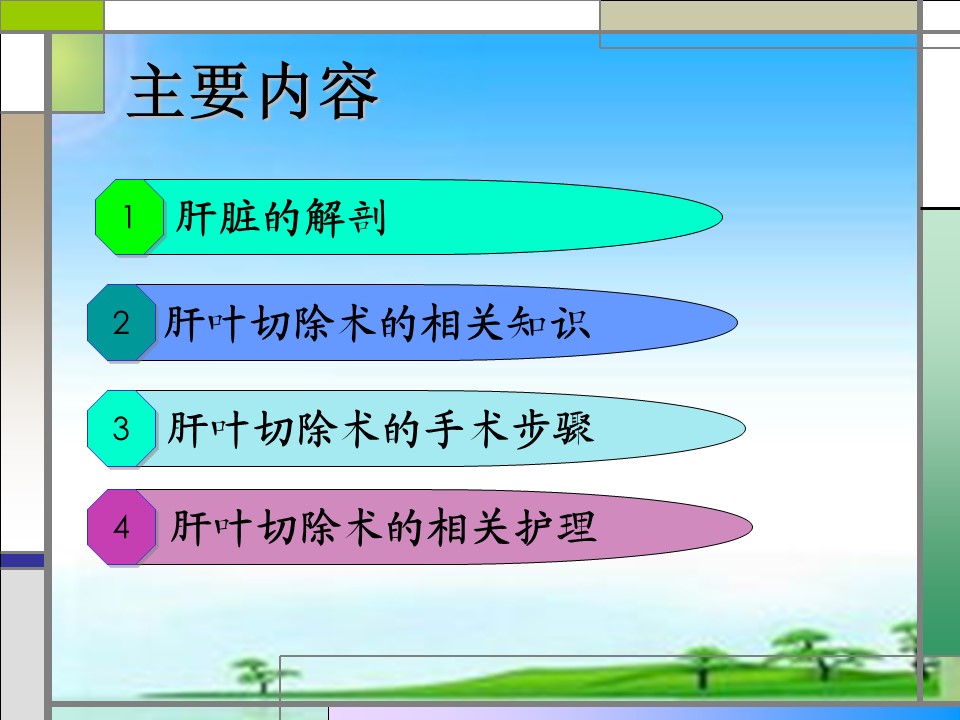 主要内容

1 肝脏的解剖

2 肝叶切除术的相关知识

3 肝叶切除术的手术步骤

4 肝叶切除术的相关护理